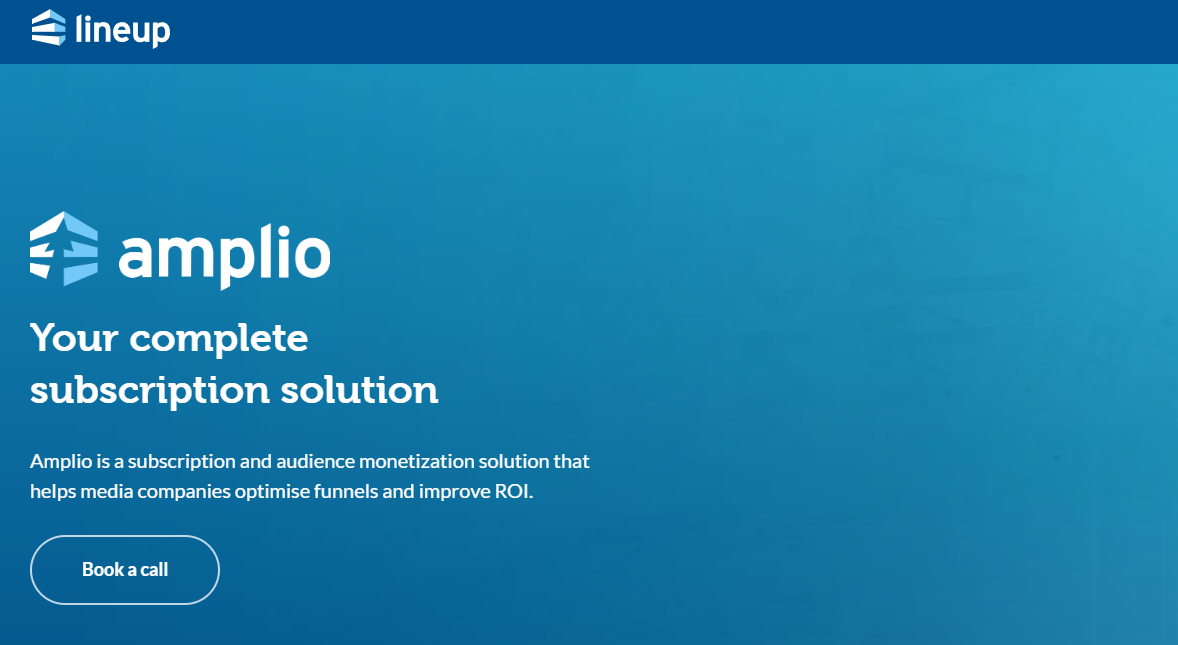 lineup

amplio

Your complete subscription solution

Amplio is a subscription and audience monetization solution that helps media companies optimise funnels and improve ROI.

Book a call